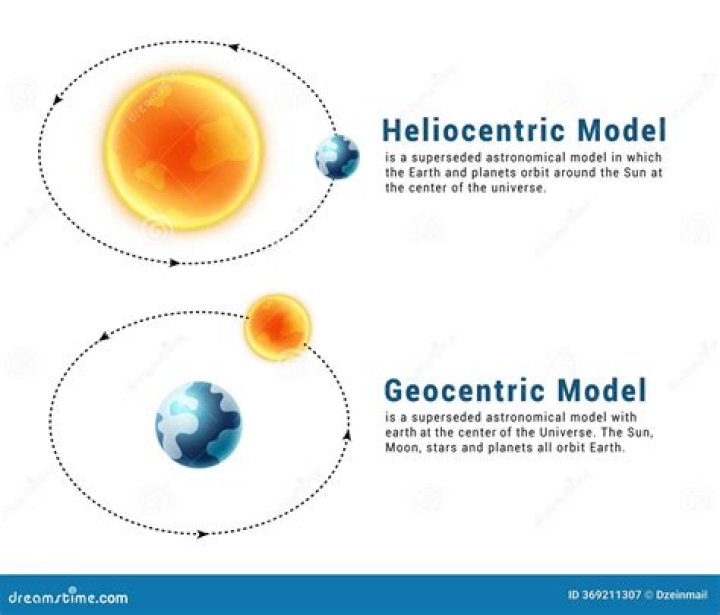 Heliocentric Model
is a superseded astronomical model in which the Earth and planets orbit around the Sun at the center of the universe.

Geocentric Model
is a superseded astronomical model with earth at the center of the Universe. The Sun, Moon, stars and planets all orbit Earth.

dreamstime.com

ID 369211307 © Dzeinmail